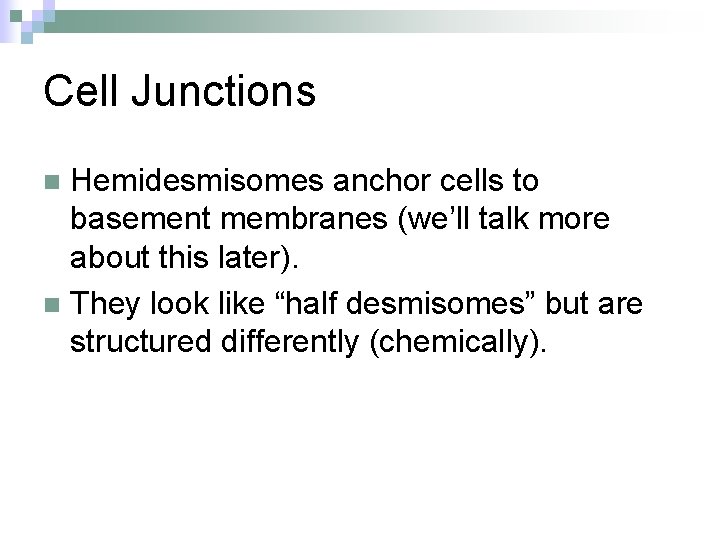 Cell Junctions

Hemidesmisomes anchor cells to basement membranes (we’ll talk more about this later).

They look like “half desmisomes” but are structured differently (chemically).